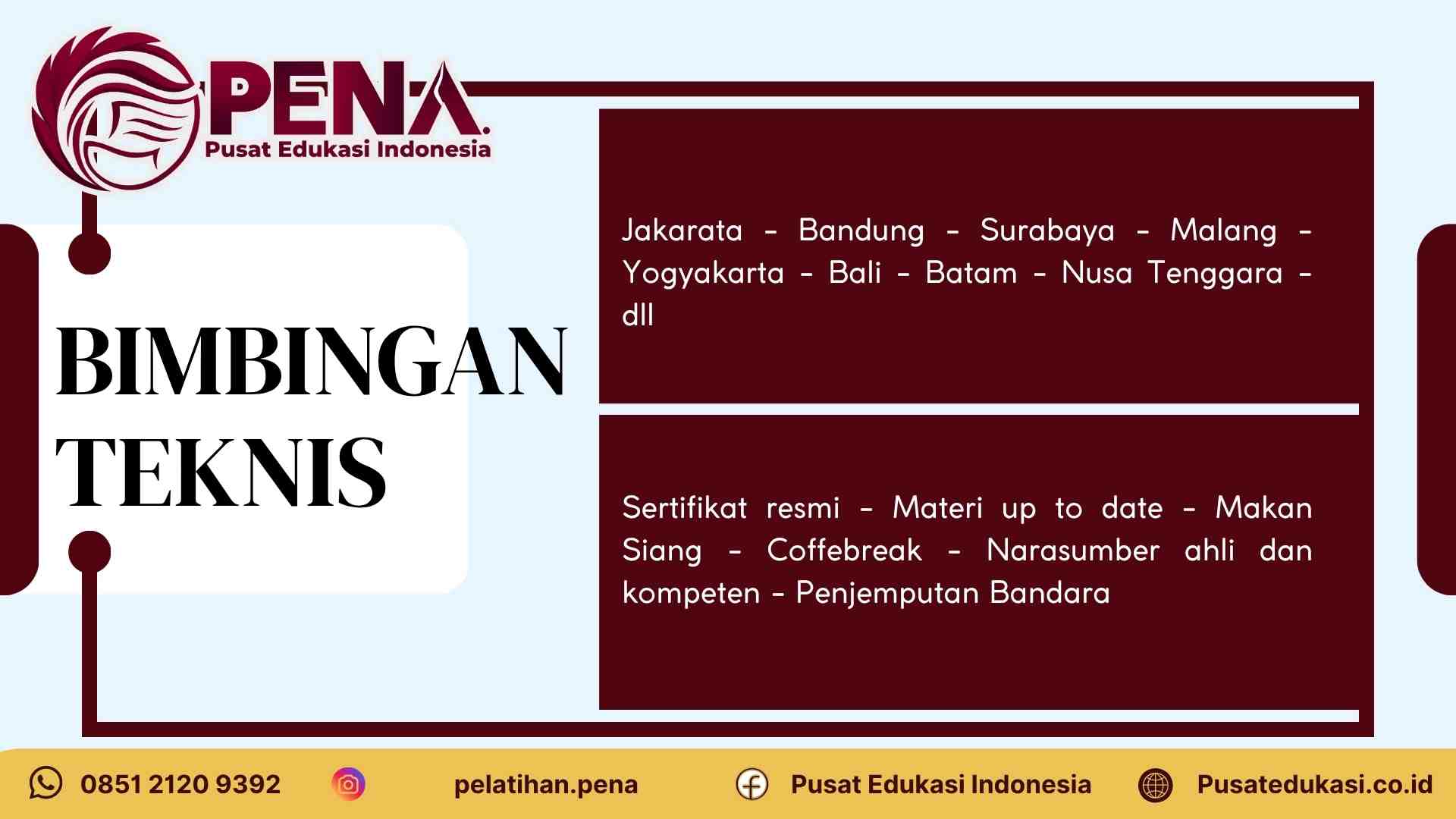 PENA
Pusat Edukasi Indonesia

BIMBINGAN TEKNIS

Jakarata - Bandung - Surabaya - Malang - Yogyakarta - Bali - Batam - Nusa Tenggara - dll

Sertifikat resmi - Materi up to date - Makan Siang - Coffebreak - Narasumber ahli dan kompeten - Penjemputan Bandara

0851 2120 9392
pelatihan.pena
Pusat Edukasi Indonesia
Pusatedukasi.co.id